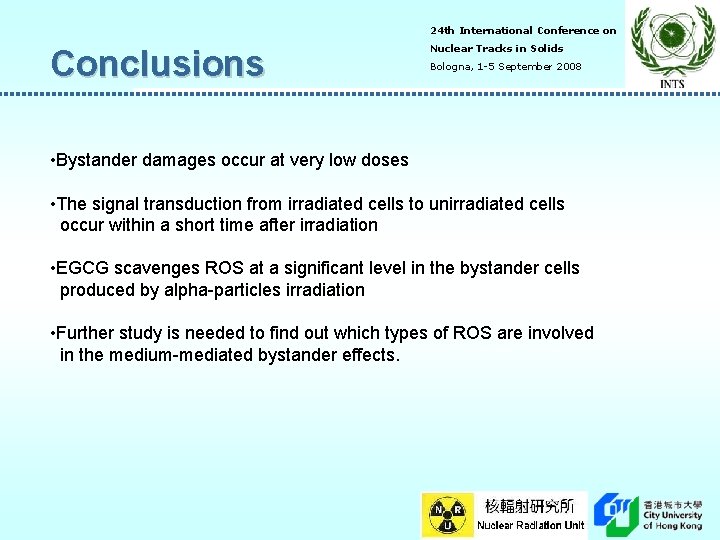 Conclusions

24th International Conference on
Nuclear Tracks in Solids
Bologna, 1-5 September 2008

INTS

•Bystander damages occur at very low doses

•The signal transduction from irradiated cells to unirradiated cells occur within a short time after irradiation

•EGCG scavenges ROS at a significant level in the bystander cells produced by alpha-particles irradiation

•Further study is needed to find out which types of ROS are involved in the medium-mediated bystander effects.

N R U
核輻射研究所
Nuclear Radiation Unit

香港城市大學
City University of Hong Kong